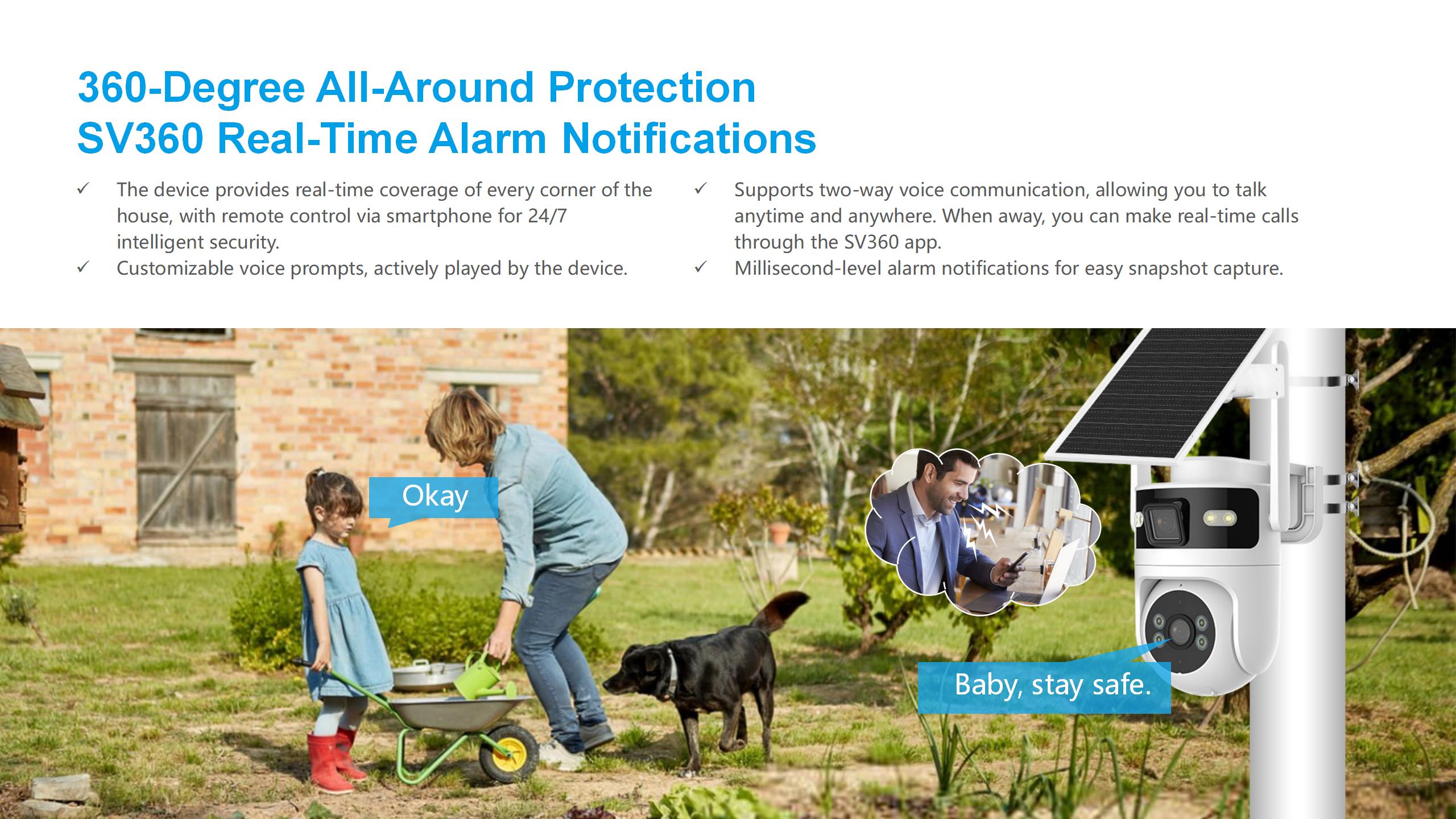 360-Degree All-Around Protection
SV360 Real-Time Alarm Notifications

✓ The device provides real-time coverage of every corner of the house, with remote control via smartphone for 24/7 intelligent security.
✓ Customizable voice prompts, actively played by the device.

✓ Supports two-way voice communication, allowing you to talk anytime and anywhere. When away, you can make real-time calls through the SV360 app.
✓ Millisecond-level alarm notifications for easy snapshot capture.

Okay

Baby, stay safe.